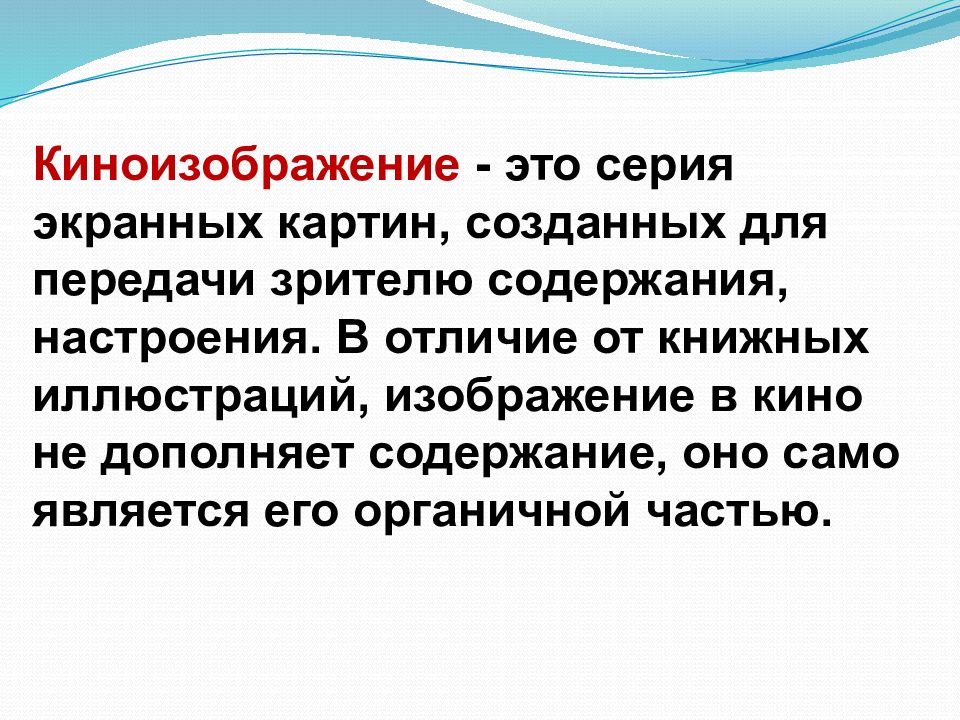 Киноизображение - это серия экранных картин, созданных для передачи зрителю содержания, настроения. В отличие от книжных иллюстраций, изображение в кино не дополняет содержание, оно само является его органичной частью.